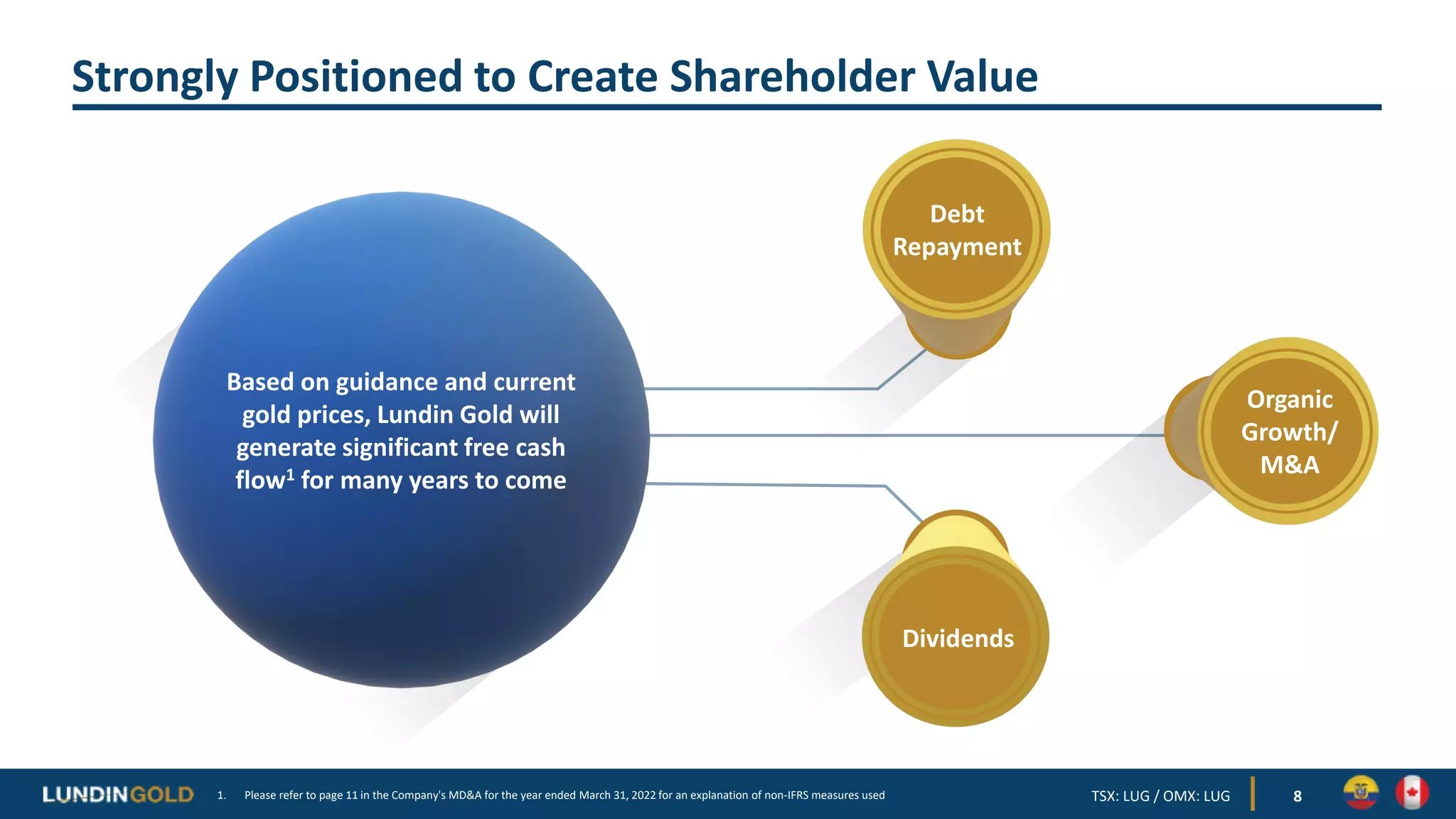 Strongly Positioned to Create Shareholder Value

Based on guidance and current gold prices, Lundin Gold will generate significant free cash flow$^1$ for many years to come

Debt Repayment

Organic Growth/ M&A

Dividends

LUNDINGOLD

1. Please refer to page 11 in the Company's MD&A for the year ended March 31, 2022 for an explanation of non-IFRS measures used

TSX: LUG / OMX: LUG

8